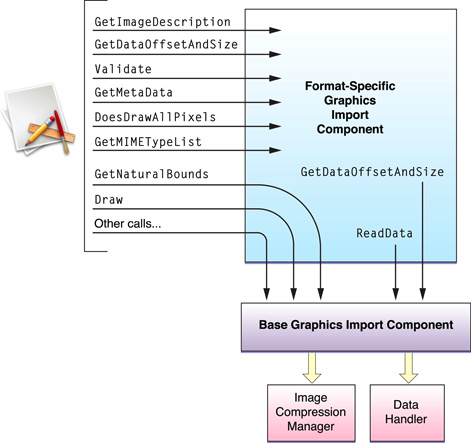 GetImageDescription
GetDataOffsetAndSize
Validate
GetMetaData
DoesDrawAllPixels
GetMIMETypeList
GetNaturalBounds
Draw
Other calls...

Format-Specific Graphics Import Component

GetDataOffsetAndSize

ReadData

Base Graphics Import Component

Image Compression Manager

Data Handler